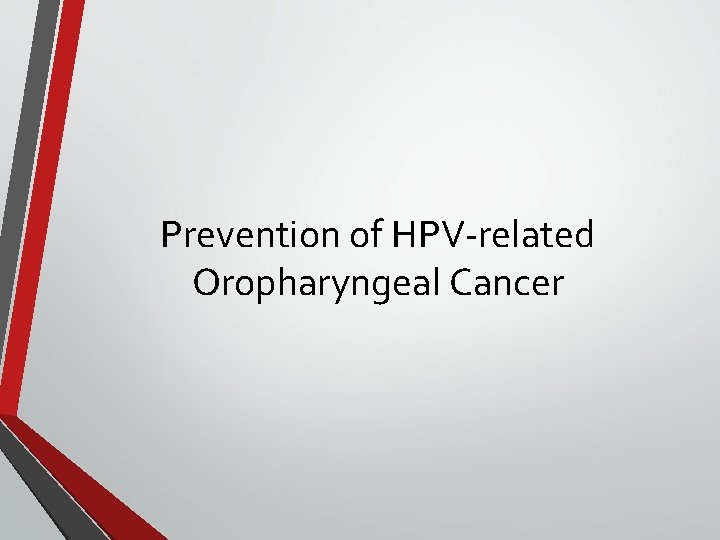 Prevention of HPV-related Oropharyngeal Cancer